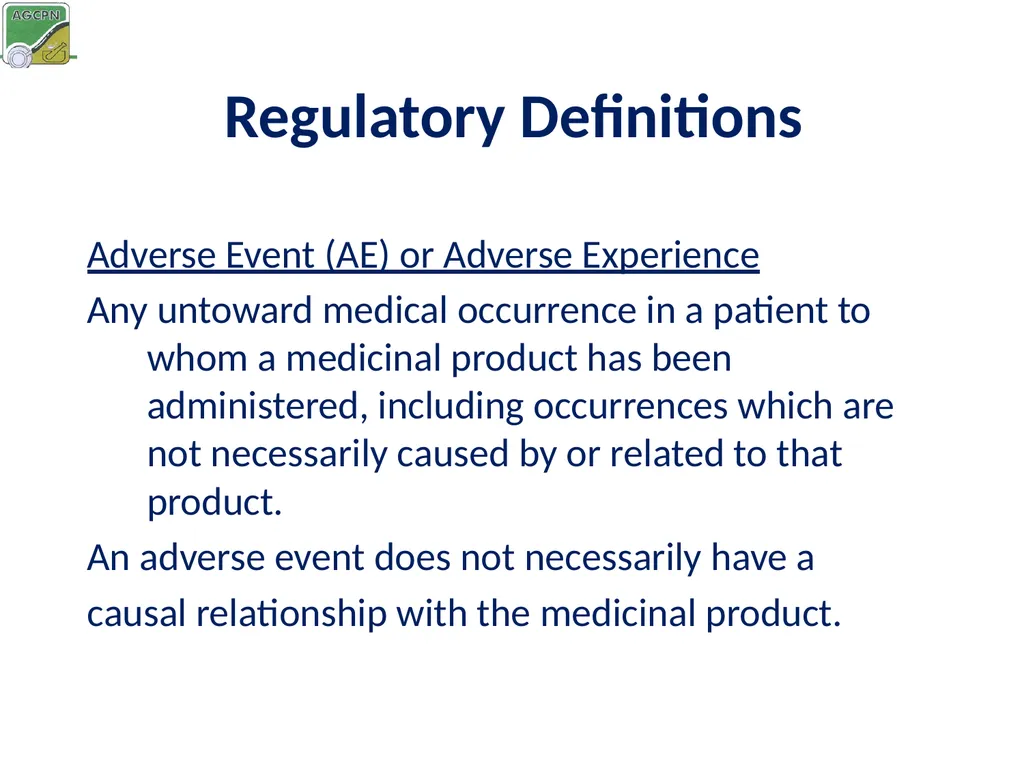 AGCPN

Regulatory Definitions

Adverse Event (AE) or Adverse Experience

Any untoward medical occurrence in a patient to whom a medicinal product has been administered, including occurrences which are not necessarily caused by or related to that product.

An adverse event does not necessarily have a causal relationship with the medicinal product.